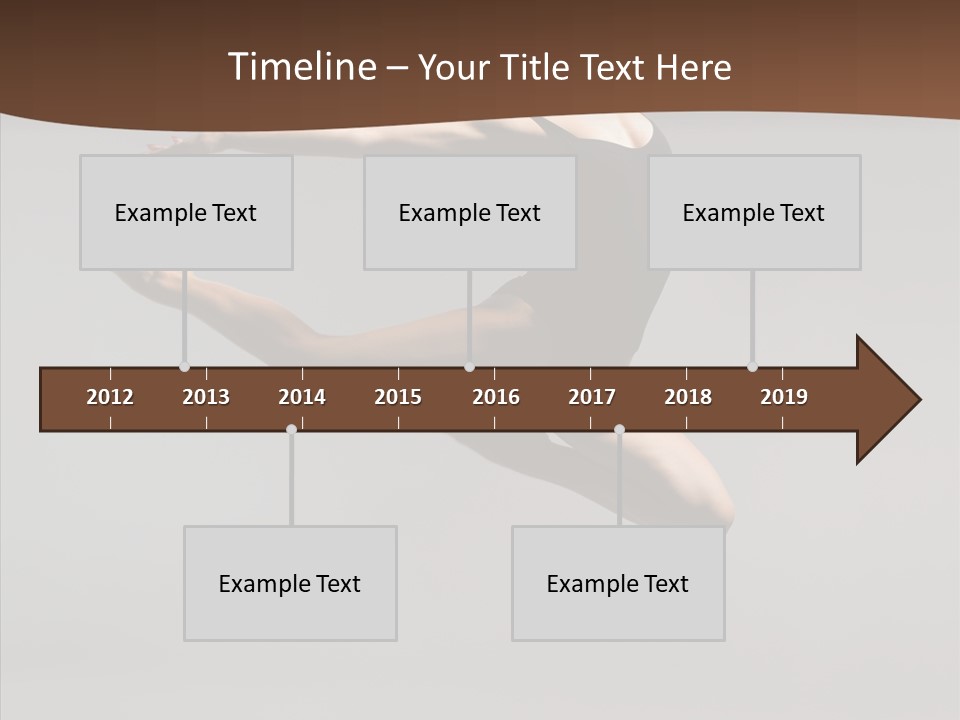 Timeline – Your Title Text Here

Example Text

Example Text

Example Text

2012 2013 2014 2015 2016 2017 2018 2019

Example Text

Example Text